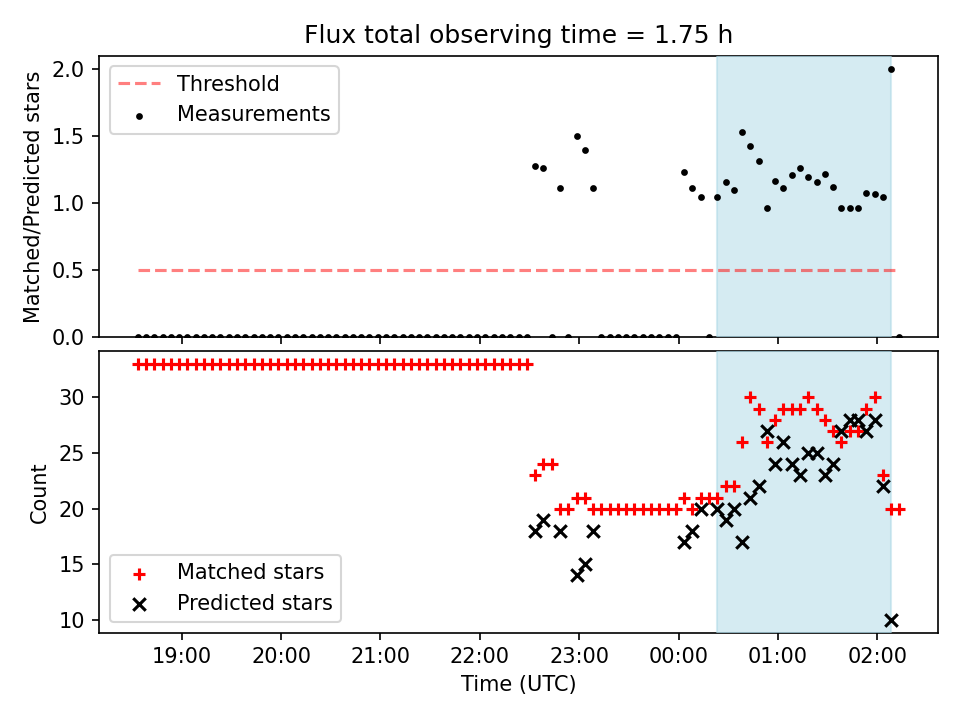 Flux total observing time = 1.75 h

Matched/Predicted stars

2.0
1.5
1.0
0.5
0.0

Threshold
Measurements

Count

30
25
20
15
10

Matched stars
Predicted stars

19:00
20:00
21:00
22:00
23:00
00:00
01:00
02:00

Time (UTC)